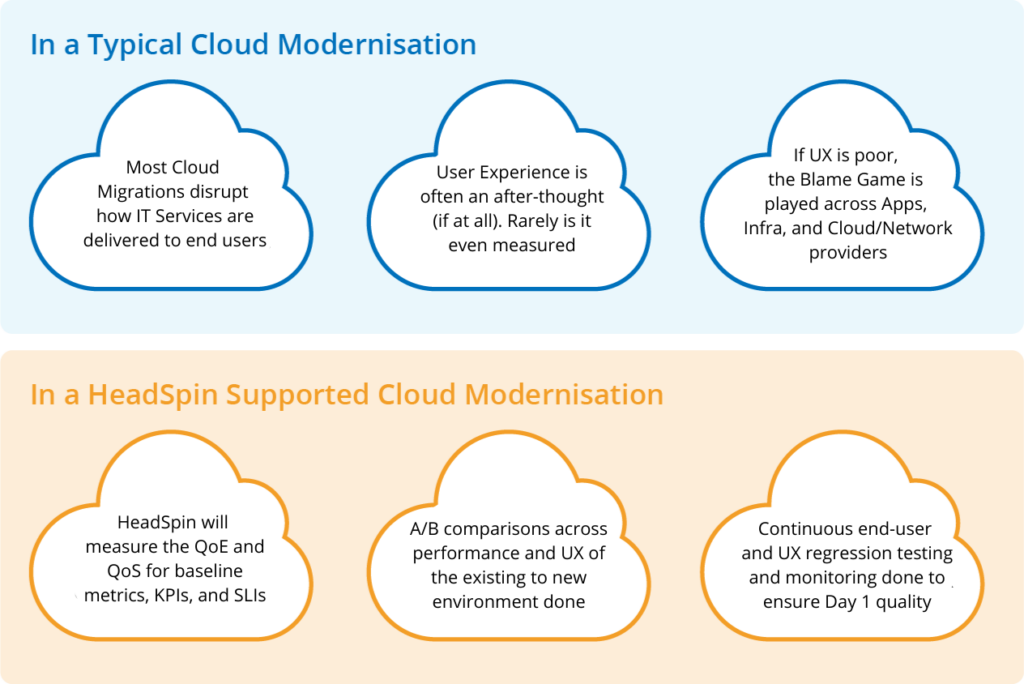 In a Typical Cloud Modernisation

Most Cloud Migrations disrupt how IT Services are delivered to end users

User Experience is often an after-thought (if at all). Rarely is it even measured

If UX is poor, the Blame Game is played across Apps, Infra, and Cloud/Network providers

In a HeadSpin Supported Cloud Modernisation

HeadSpin will measure the QoE and QoS for baseline metrics, KPIs, and SLIs

A/B comparisons across performance and UX of the existing to new environment done

Continuous end-user and UX regression testing and monitoring done to ensure Day 1 quality